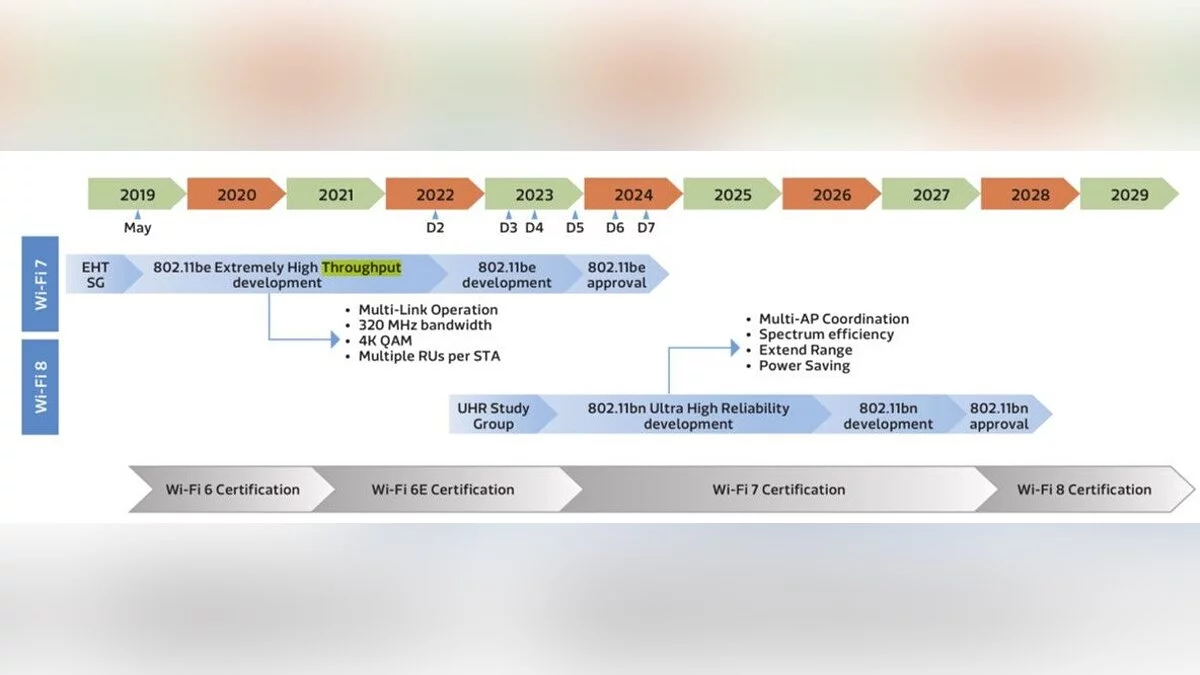 2019 2020 2021 2022 2023 2024 2025 2026 2027 2028 2029

May D2 D3 D4 D5 D6 D7

Wi-Fi 7

EHT SG

802.11be Extremely High Throughput development

802.11be development

802.11be approval

- Multi-Link Operation
- 320 MHz bandwidth
- 4K QAM
- Multiple RUs per STA

Wi-Fi 8

- Multi-AP Coordination
- Spectrum efficiency
- Extend Range
- Power Saving

UHR Study Group

802.11bn Ultra High Reliability development

802.11bn development

802.11bn approval

Wi-Fi 6 Certification

Wi-Fi 6E Certification

Wi-Fi 7 Certification

Wi-Fi 8 Certification